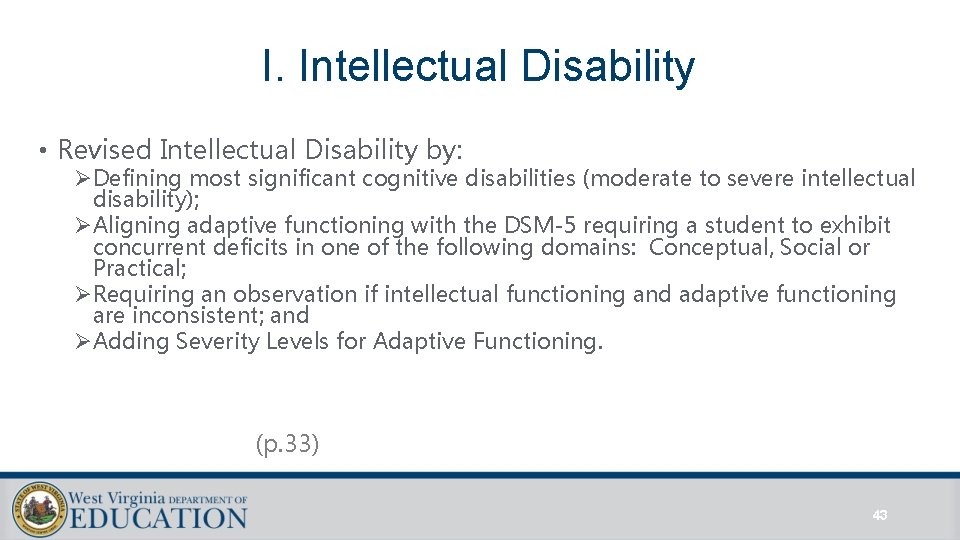 I. Intellectual Disability

• Revised Intellectual Disability by:

➢ Defining most significant cognitive disabilities (moderate to severe intellectual disability);
➢ Aligning adaptive functioning with the DSM-5 requiring a student to exhibit concurrent deficits in one of the following domains: Conceptual, Social or Practical;
➢ Requiring an observation if intellectual functioning and adaptive functioning are inconsistent; and
➢ Adding Severity Levels for Adaptive Functioning.

(p.33)

West Virginia DEPARTMENT OF
EDUCATION

43